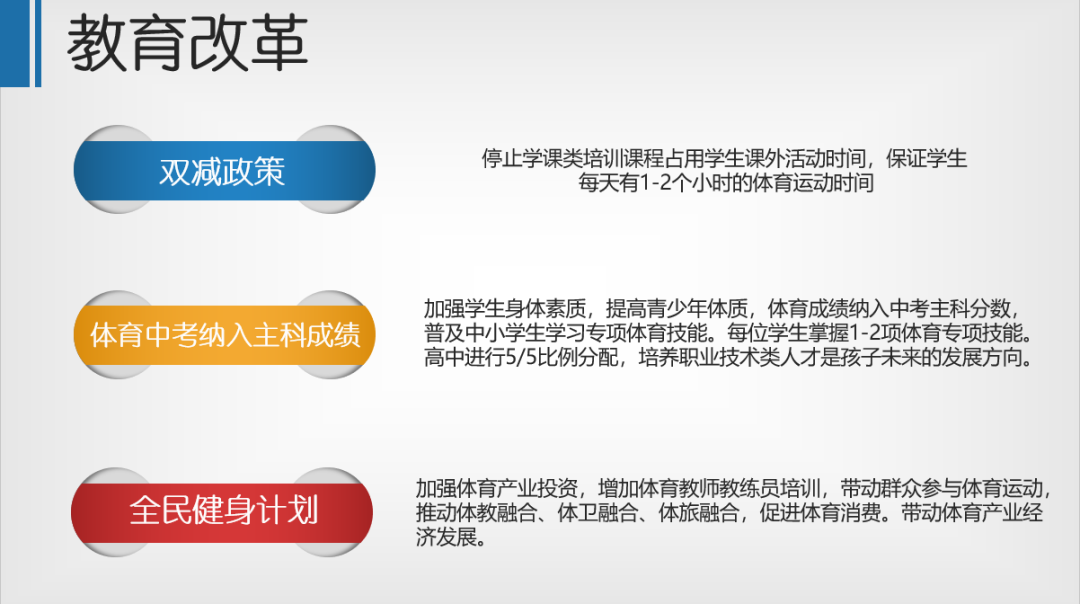 教育改革

双减政策

停止学课类培训课程占用学生课外活动时间，保证学生每天有1-2个小时的体育运动时间

体育中考纳入主科成绩

加强学生身体素质，提高青少年体质，体育成绩纳入中考主科分数，普及中小学生学习专项体育技能。每位学生掌握1-2项体育专项技能。高中进行5/5比例分配，培养职业技术类人才是孩子未来的发展方向。

全民健身计划

加强体育产业投资，增加体育教师教练员培训，带动群众参与体育运动，推动体教融合、体卫融合、体旅融合，促进体育消费。带动体育产业经济发展。